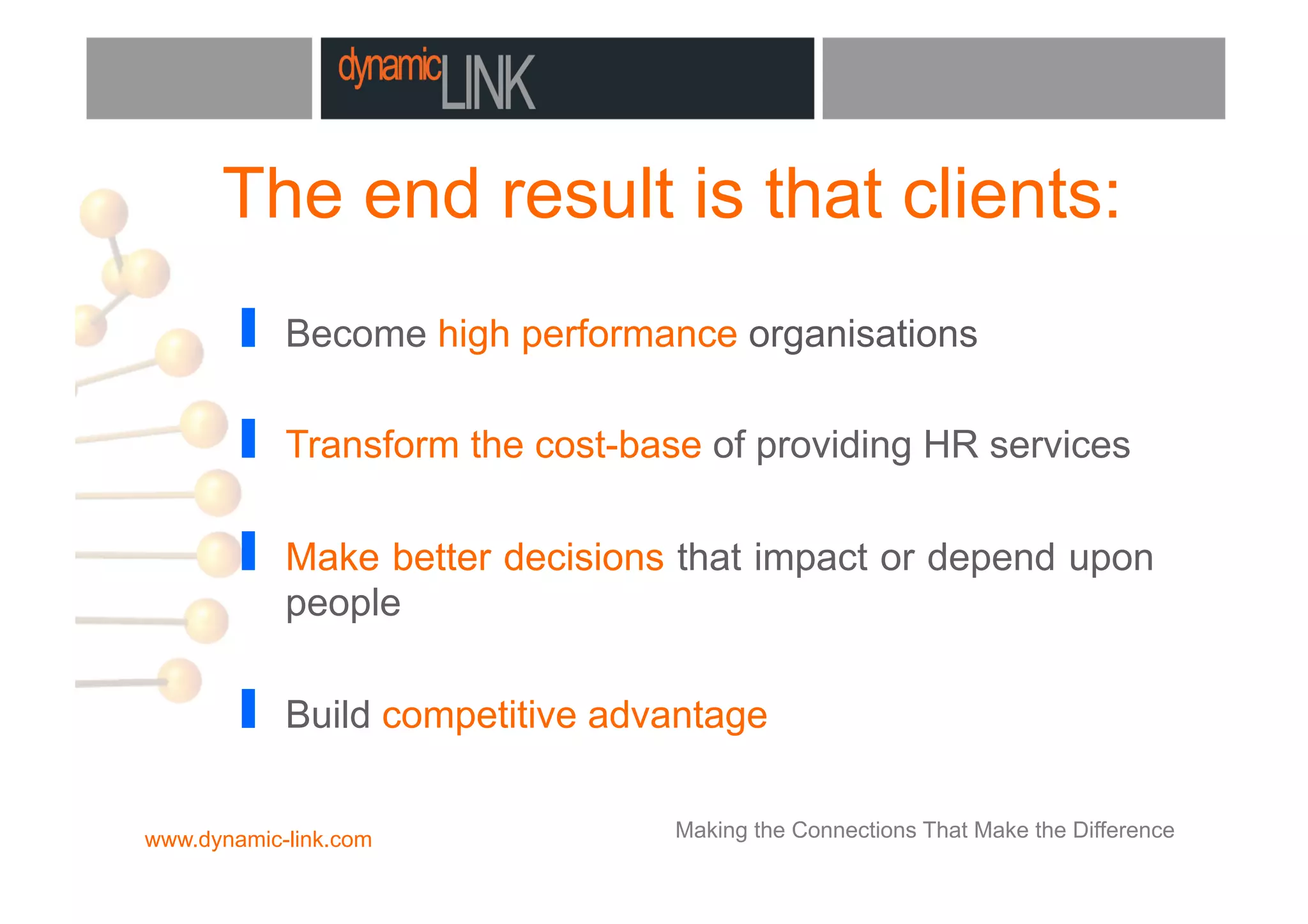 dynamicLINK

The end result is that clients:

Become high performance organisations

Transform the cost-base of providing HR services

Make better decisions that impact or depend upon people

Build competitive advantage

www.dynamic-link.com

Making the Connections That Make the Difference